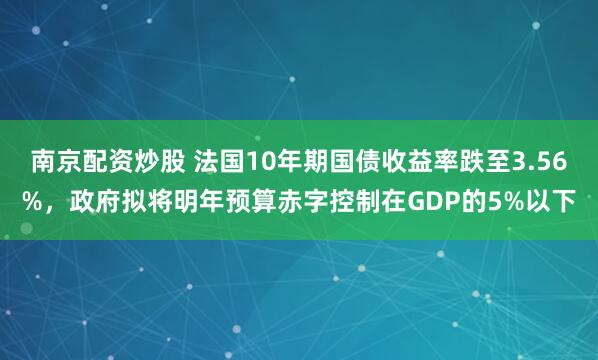 南京配资炒股 法国10年期国债收益率跌至3.56%，政府拟将明年预算赤字控制在GDP的5%以下